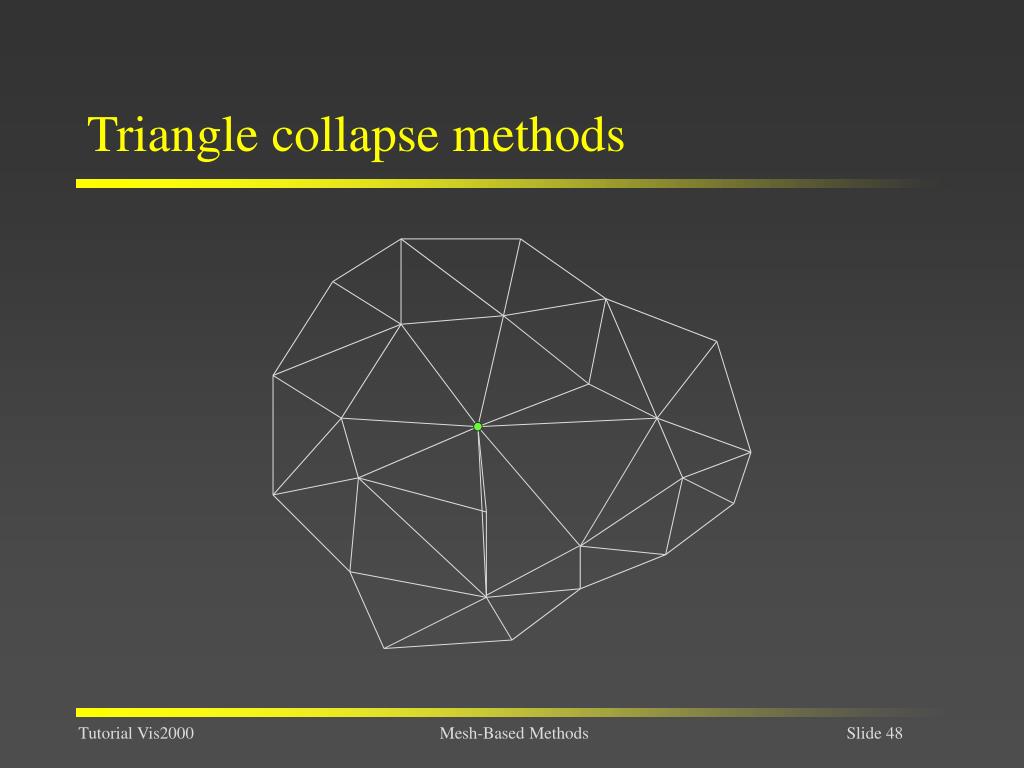 Triangle collapse methods

Tutorial Vis2000

Mesh-Based Methods

Slide 48